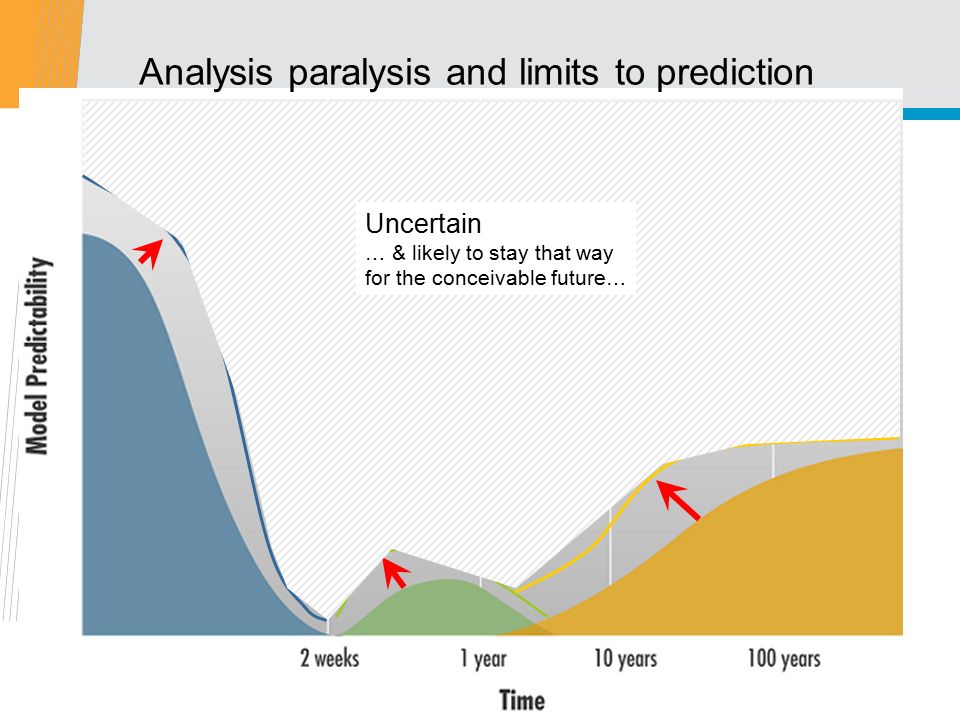 Analysis paralysis and limits to prediction

Uncertain
… & likely to stay that way for the conceivable future…

Model Predictability

2 weeks

1 year

10 years

100 years

Time